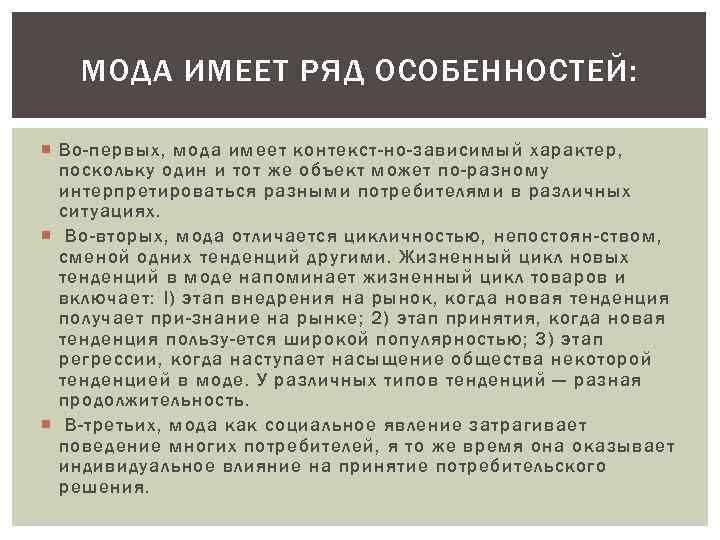 МОДА ИМЕЕТ РЯД ОСОБЕННОСТЕЙ:

Во-первых, мода имеет контекст-но-зависимый характер, поскольку один и тот же объект может по-разному интерпретироваться разными потребителями в различных ситуациях.

Во-вторых, мода отличается цикличностью, непостоян-ством, сменой одних тенденций другими. Жизненный цикл новых тенденций в моде напоминает жизненный цикл товаров и включает: I) этап внедрения на рынок, когда новая тенденция получает при-знание на рынке; 2) этап принятия, когда новая тенденция пользу-ется широкой популярностью; 3) этап регрессии, когда наступает насыщение общества некоторой тенденцией в моде. У различных типов тенденций — разная продолжительность.

В-третьих, мода как социальное явление затрагивает поведение многих потребителей, я то же время она оказывает индивидуальное влияние на принятие потребительского решения.